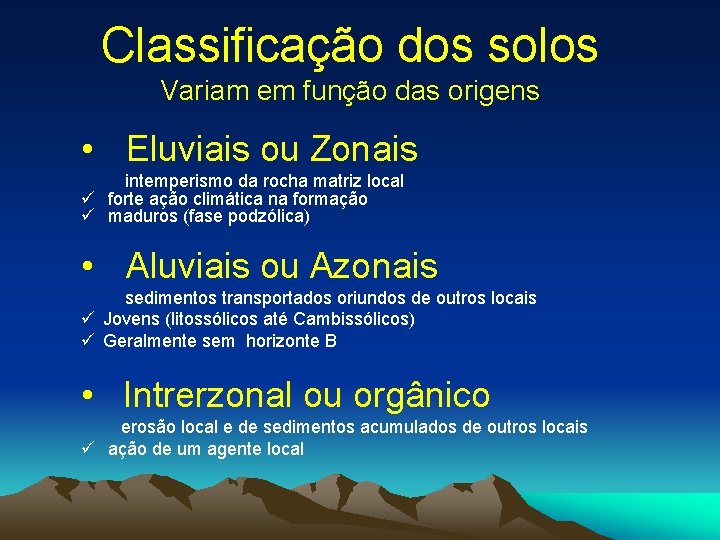 Classificação dos solos
Variam em função das origens

• Eluviais ou Zonais
intemperismo da rocha matriz local
✓ forte ação climática na formação
✓ maduros (fase podzólica)

• Aluviais ou Azonais
sedimentos transportados oriundos de outros locais
✓ Jovens (litossólicos até Cambissólicos)
✓ Geralmente sem horizonte B

• Intrerzonal ou orgânico
erosão local e de sedimentos acumulados de outros locais
✓ ação de um agente local